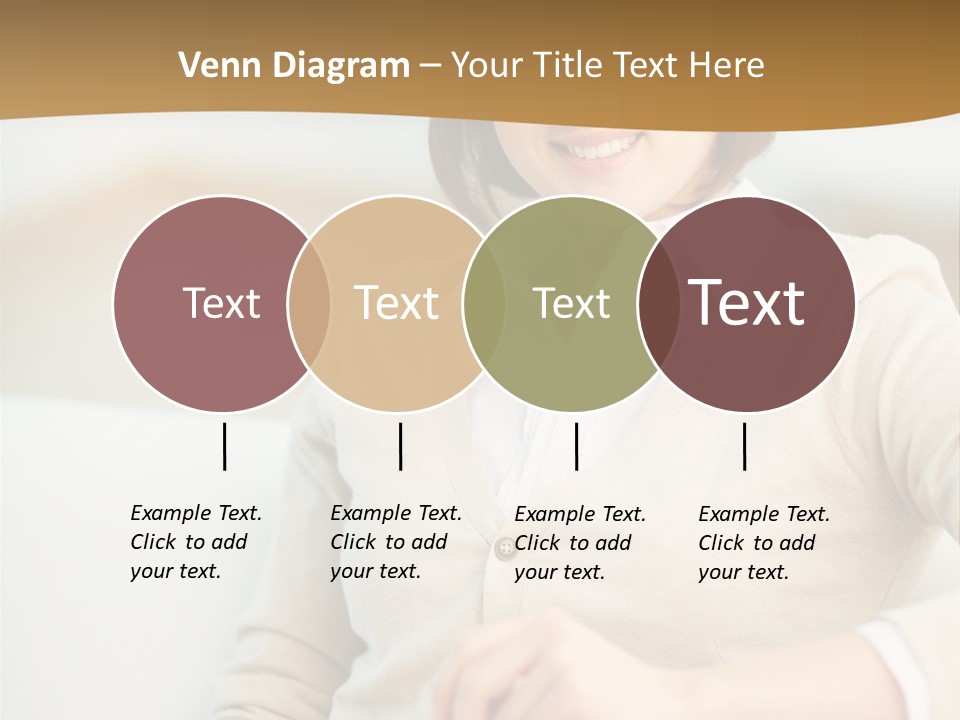 Venn Diagram – Your Title Text Here

Text

Text

Text

Text

Example Text. Click to add your text.

Example Text. Click to add your text.

Example Text. Click to add your text.

Example Text. Click to add your text.